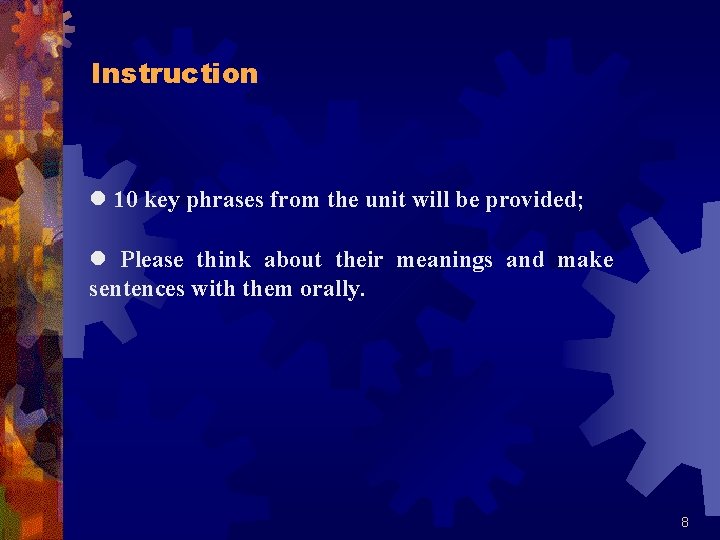 Instruction

● 10 key phrases from the unit will be provided;

● Please think about their meanings and make sentences with them orally.

8